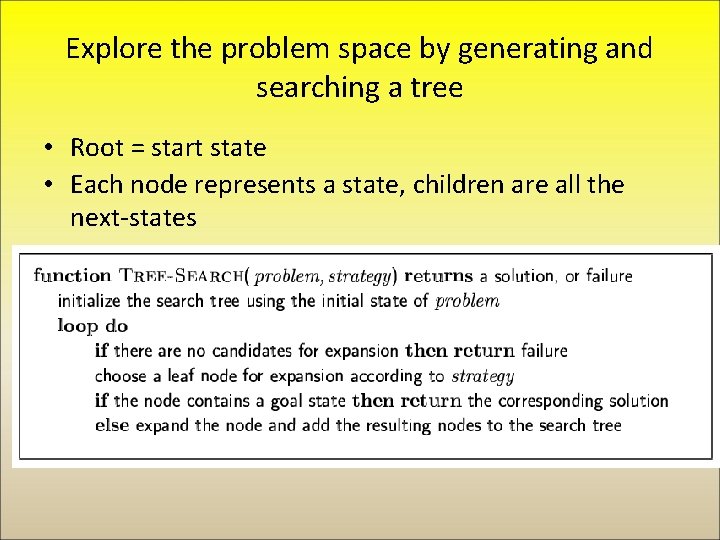 Explore the problem space by generating and searching a tree

• Root = start state
• Each node represents a state, children are all the next-states

function TREE-SEARCH( problem, strategy) returns a solution, or failure
initialize the search tree using the initial state of problem
loop do
if there are no candidates for expansion then return failure
choose a leaf node for expansion according to strategy
if the node contains a goal state then return the corresponding solution
else expand the node and add the resulting nodes to the search tree